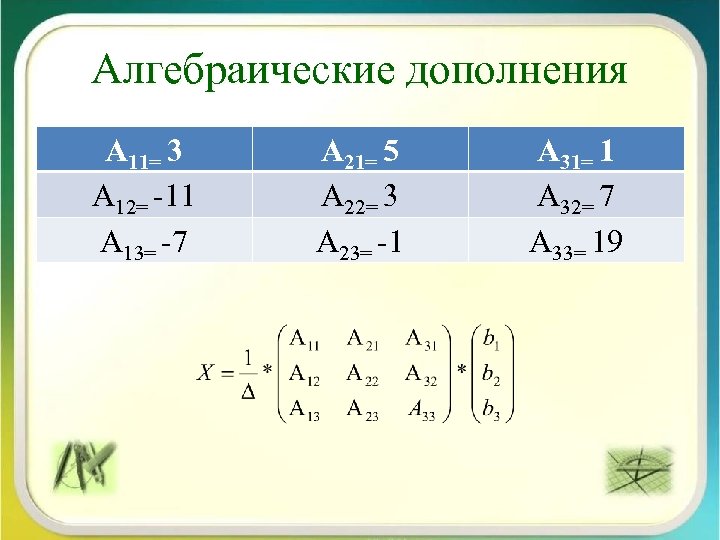 Алгебраические дополнения

| $A_{11=}$ 3 | $A_{21=}$ 5 | $A_{31=}$ 1 |
|---|---|---|
| $A_{12=}$ -11 | $A_{22=}$ 3 | $A_{32=}$ 7 |
| $A_{13=}$ -7 | $A_{23=}$ -1 | $A_{33=}$ 19 |

$X = \frac{1}{\Delta} * \begin{pmatrix} A_{11} & A_{21} & A_{31} \\ A_{12} & A_{22} & A_{32} \\ A_{13} & A_{23} & A_{33} \end{pmatrix} * \begin{pmatrix} b_1 \\ b_2 \\ b_3 \end{pmatrix}$